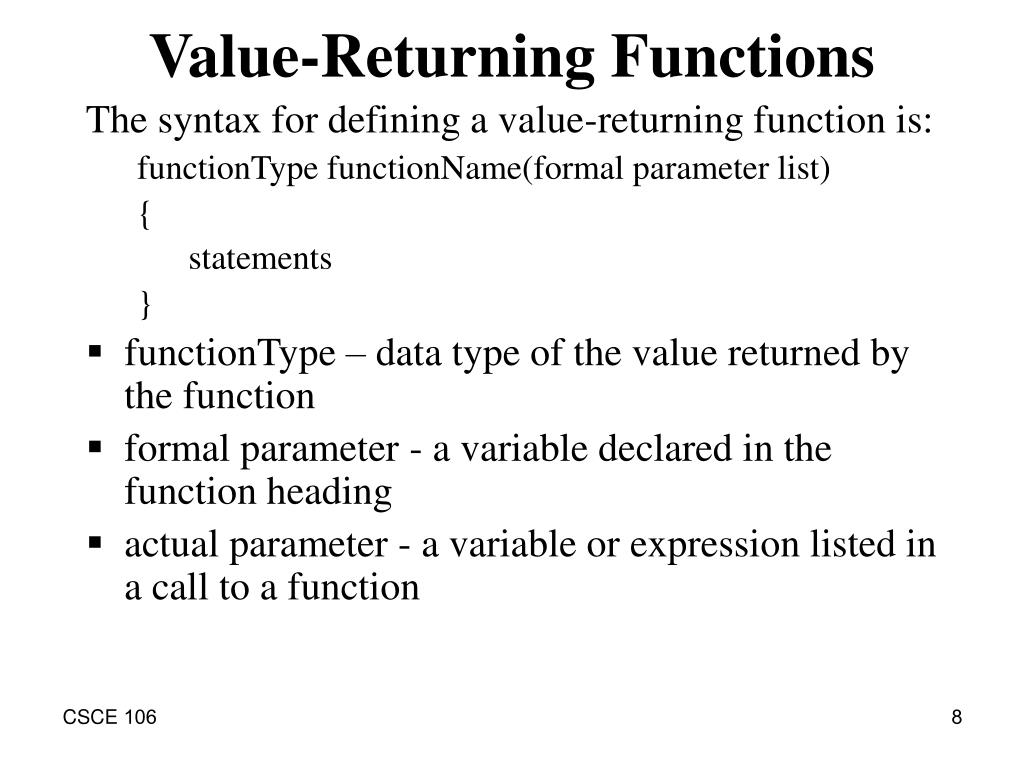 Value-Returning Functions

The syntax for defining a value-returning function is:

functionType functionName(formal parameter list)
{
statements
}

▪ functionType – data type of the value returned by the function
▪ formal parameter - a variable declared in the function heading
▪ actual parameter - a variable or expression listed in a call to a function

CSCE 106

8